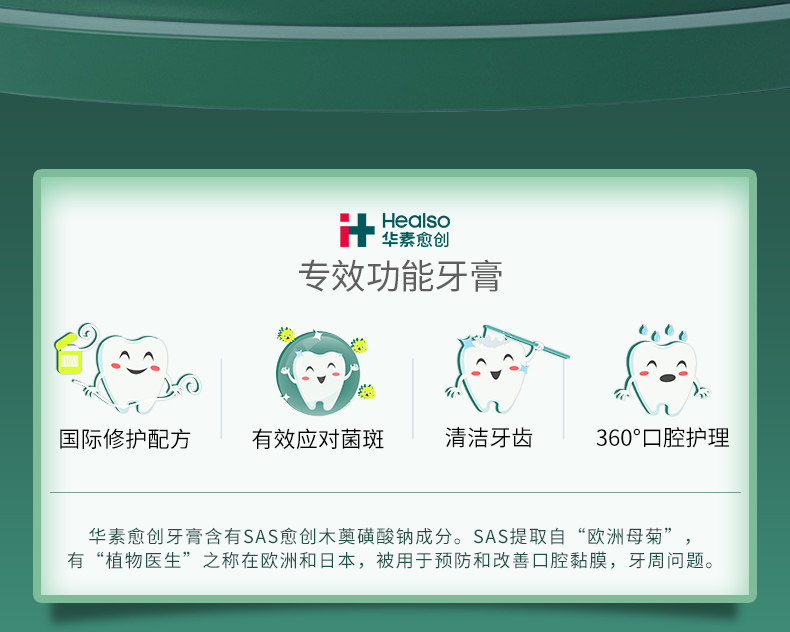 Healso
华素愈创

专效功能牙膏

国际修护配方

有效应对菌斑

清洁牙齿

360°口腔护理

华素愈创牙膏含有SAS愈创木薁磺酸钠成分。SAS提取自“欧洲母菊”，有“植物医生”之称在欧洲和日本，被用于预防和改善口腔黏膜，牙周问题。